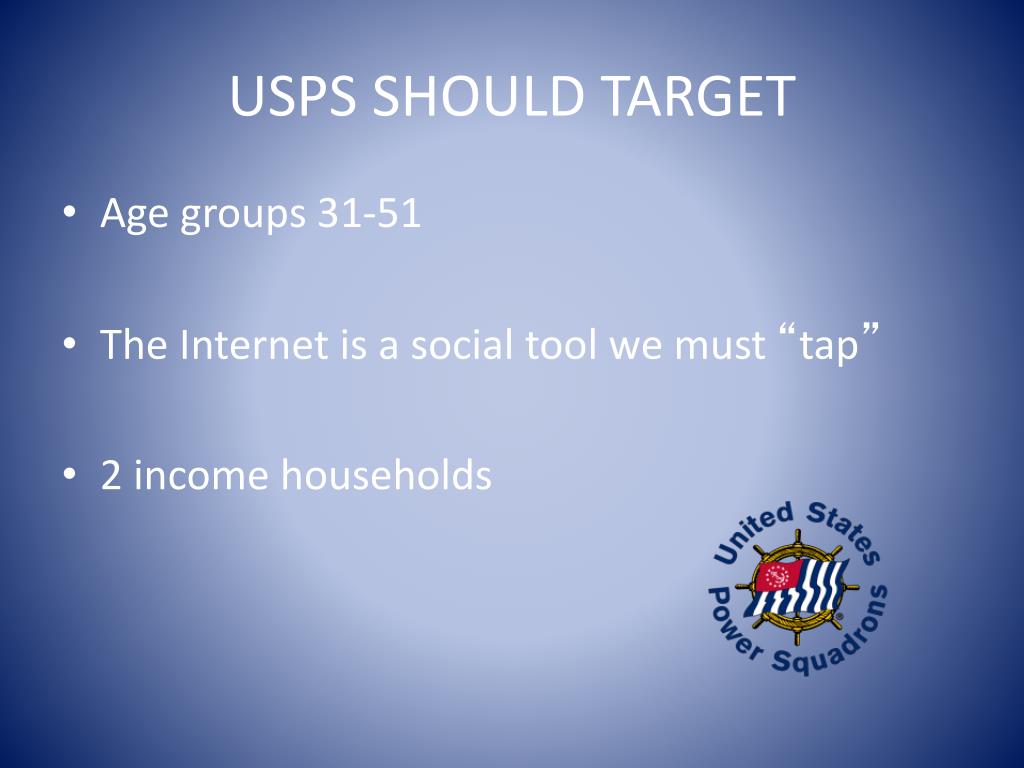 USPS SHOULD TARGET

• Age groups 31-51

• The Internet is a social tool we must “tap”

• 2 income households

United States Power Squadrons